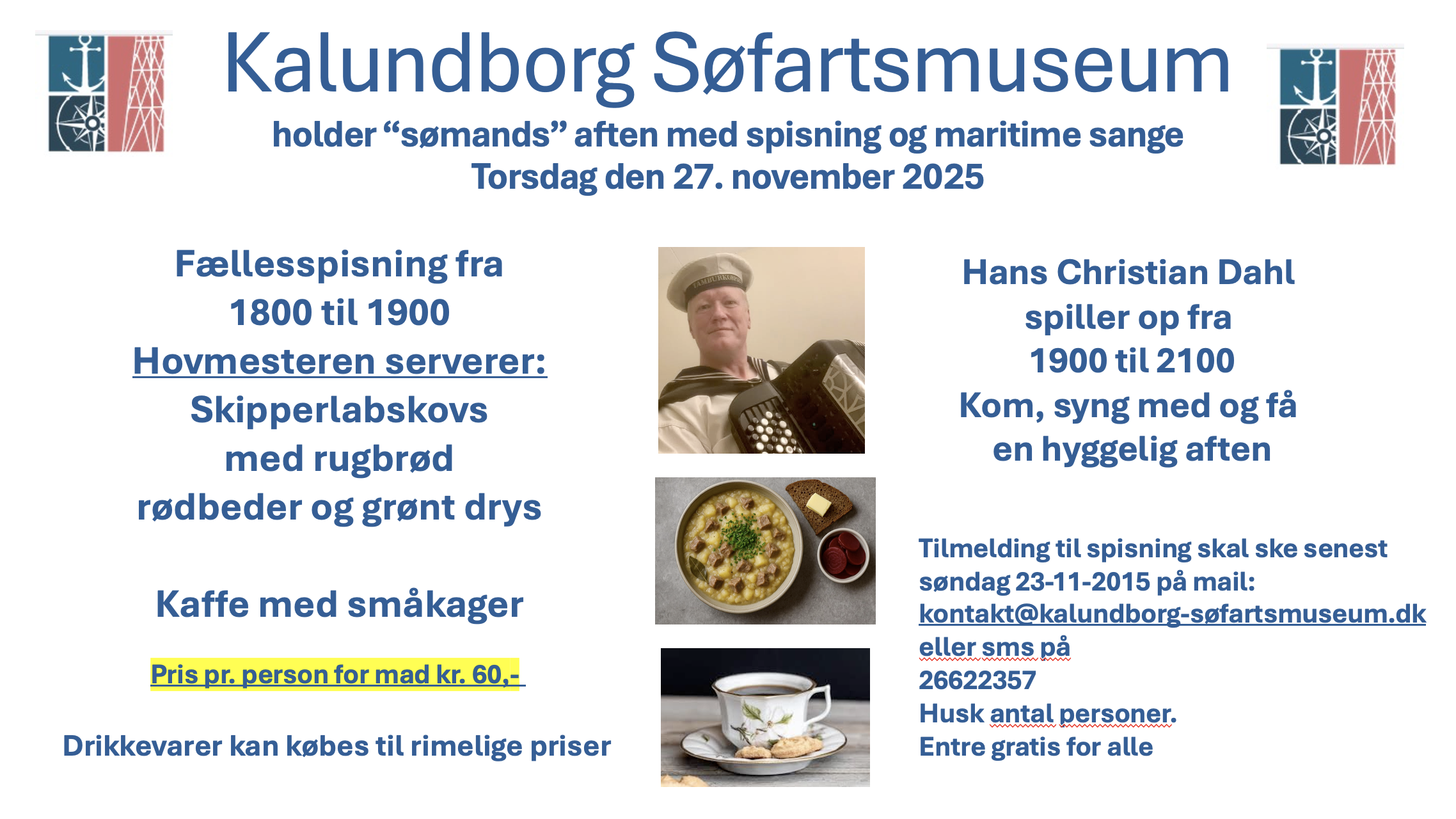 Kalundborg Søfartsmuseum

holder “sømands” aften med spisning og maritime sange
Torsdag den 27. november 2025

Fællesspisning fra
1800 til 1900
Hovmesteren serverer:
Skipperlabskovs
med rugbrød
rødbeder og grønt drys

Kaffe med småkager

Pris pr. person for mad kr. 60,-

Drikkevarer kan købes til rimelige priser

Hans Christian Dahl
spiller op fra
1900 til 2100
Kom, syng med og få
en hyggelig aften

Tilmelding til spisning skal ske senest søndag 23-11-2015 på mail:
kontakt@kalundborg-søfartsmuseum.dk
eller sms på
26622357
Husk antal personer.
Entre gratis for alle